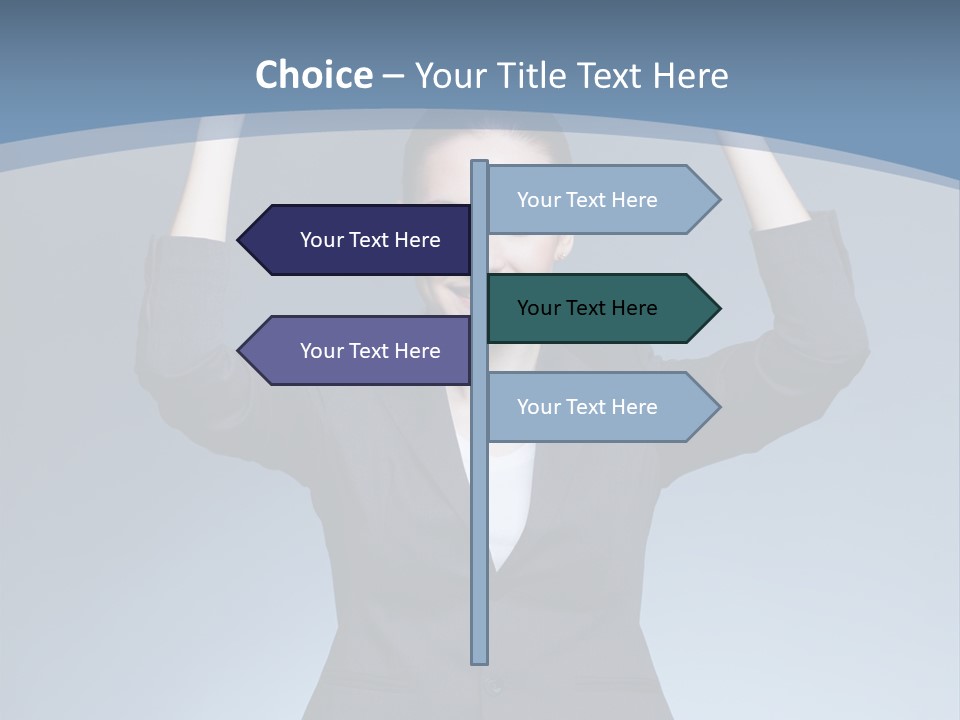 Choice – Your Title Text Here

Your Text Here

Your Text Here

Your Text Here

Your Text Here

Your Text Here